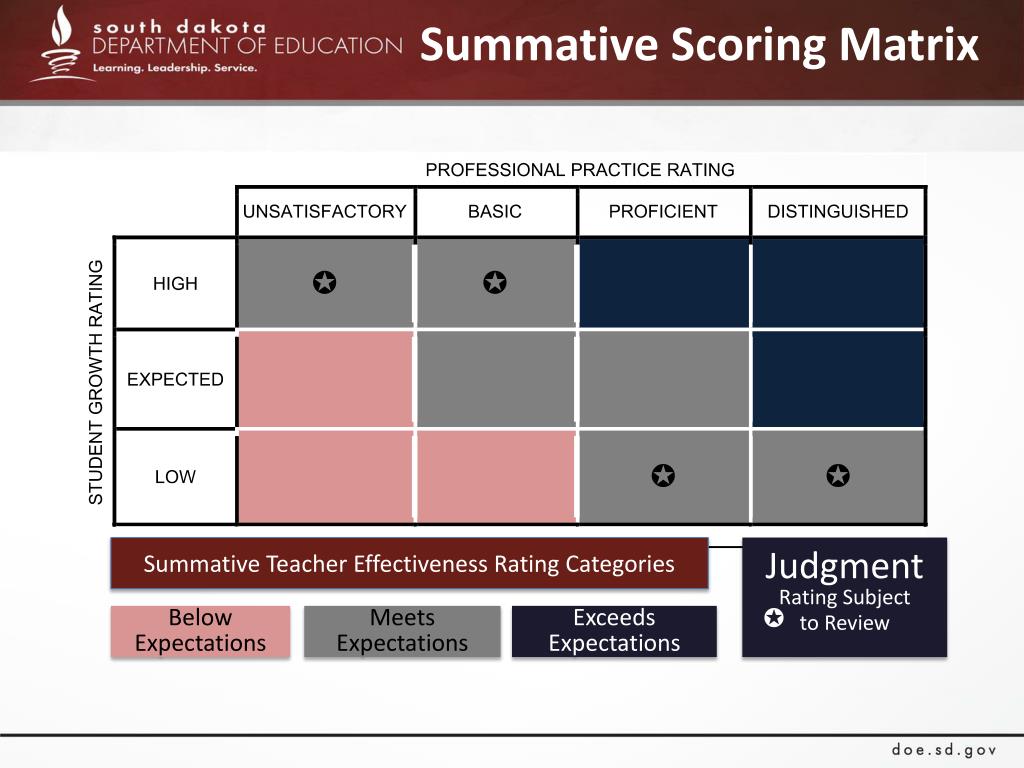 south dakota
DEPARTMENT OF EDUCATION
Learning. Leadership. Service.

Summative Scoring Matrix

PROFESSIONAL PRACTICE RATING

STUDENT GROWTH RATING

| | UNSATISFACTORY | BASIC | PROFICIENT | DISTINGUISHED |
|---|---|---|---|---|
| HIGH | ✪ | ✪ | | |
| EXPECTED | | | | |
| LOW | | | ✪ | ✪ |

Summative Teacher Effectiveness Rating Categories

Below Expectations

Meets Expectations

Exceeds Expectations

Judgment

✪ Rating Subject to Review

doe.sd.gov